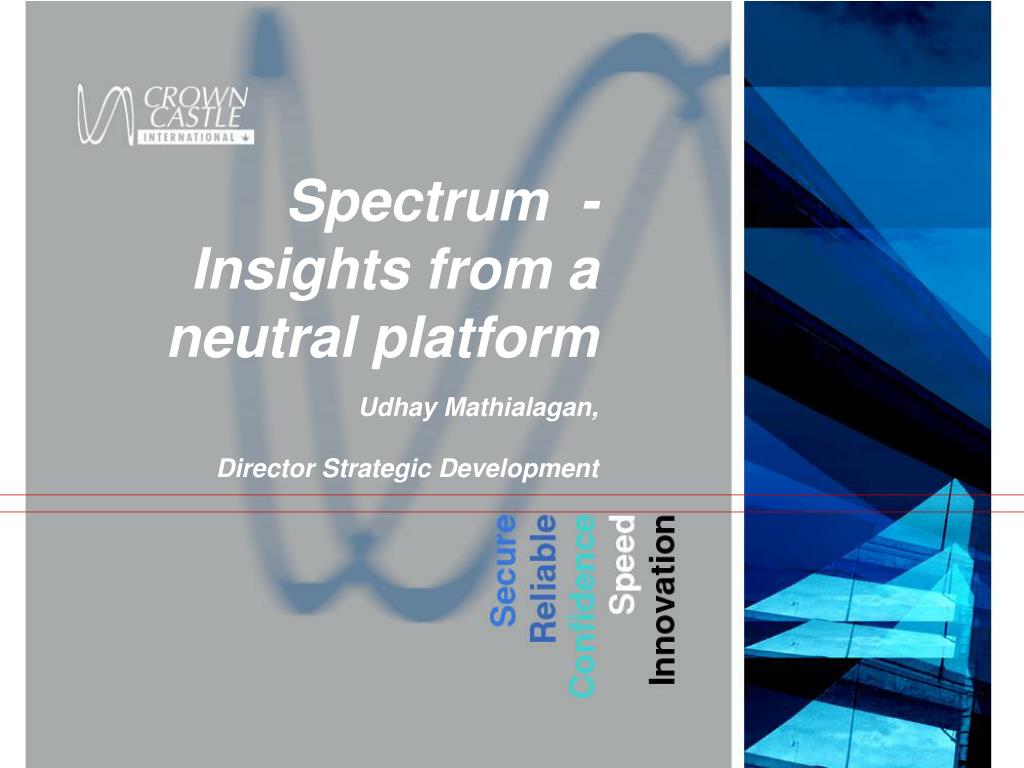 CROWN CASTLE INTERNATIONAL

Spectrum - Insights from a neutral platform

Udhay Mathialagan,

Director Strategic Development

Secure
Reliable
Confidence
Speed
Innovation